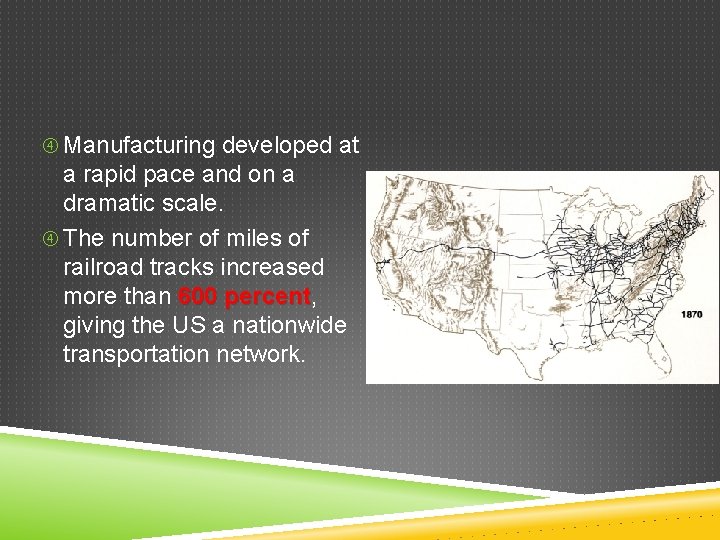 ④ Manufacturing developed at a rapid pace and on a dramatic scale.

④ The number of miles of railroad tracks increased more than 600 percent, giving the US a nationwide transportation network.

1870